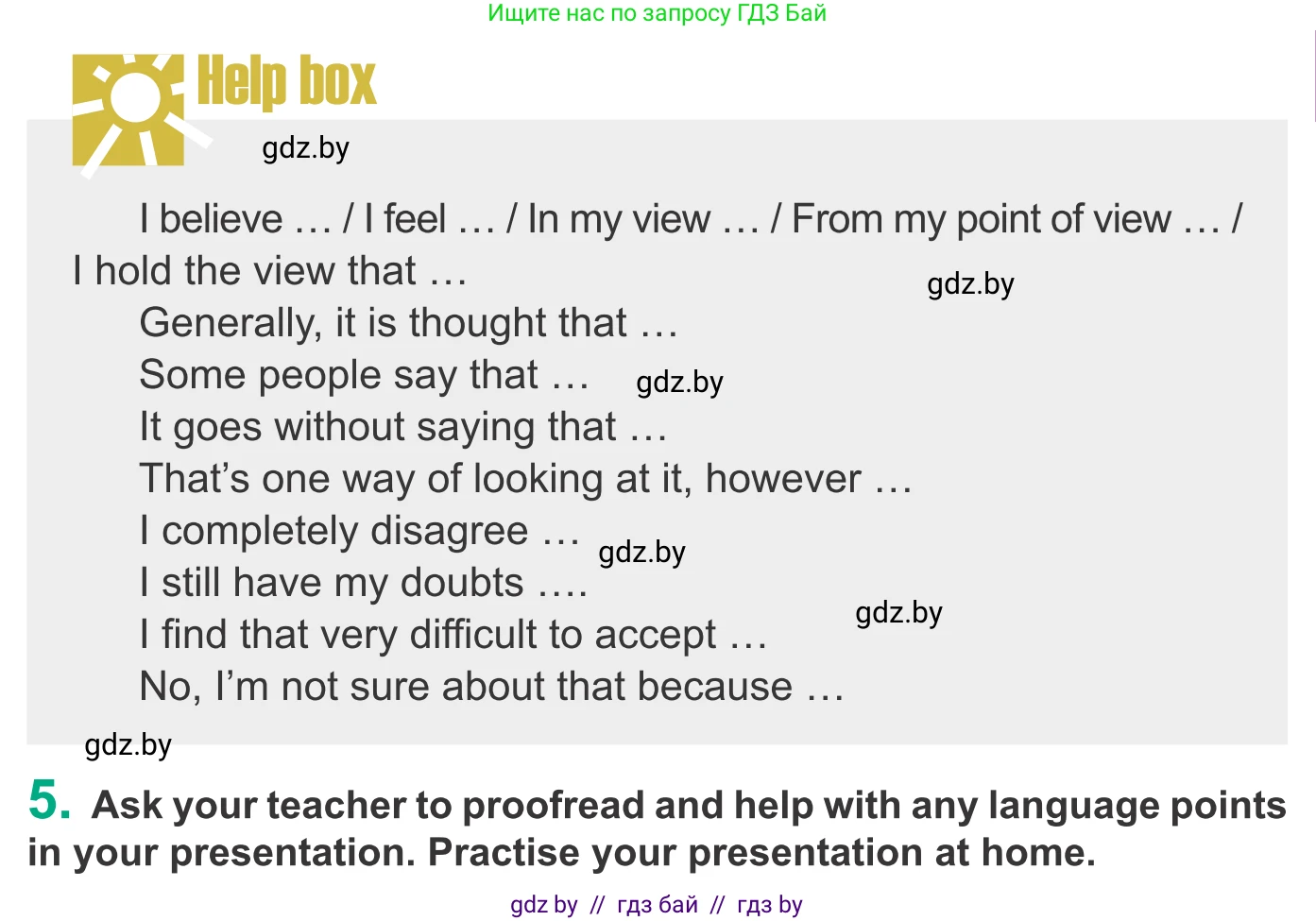 Ищите нас по запросу ГДЗ Бай

Help box

gdz.by

I believe … / I feel … / In my view … / From my point of view … / I hold the view that …

gdz.by

Generally, it is thought that …

Some people say that …

gdz.by

It goes without saying that …

That's one way of looking at it, however …

I completely disagree …

gdz.by

I still have my doubts ….

gdz.by

I find that very difficult to accept …

No, I'm not sure about that because …

gdz.by

5. Ask your teacher to proofread and help with any language points in your presentation. Practise your presentation at home.

gdz by // гдз бай // гдз by